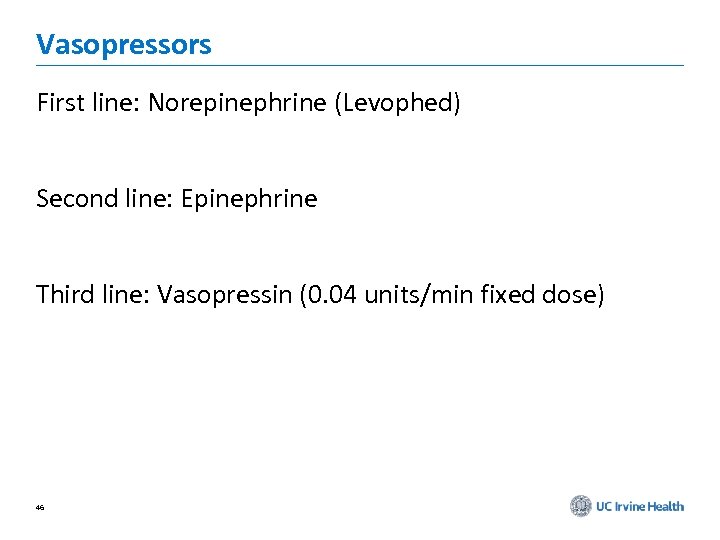 Vasopressors

First line: Norepinephrine (Levophed)

Second line: Epinephrine

Third line: Vasopressin (0.04 units/min fixed dose)

46

UC Irvine Health